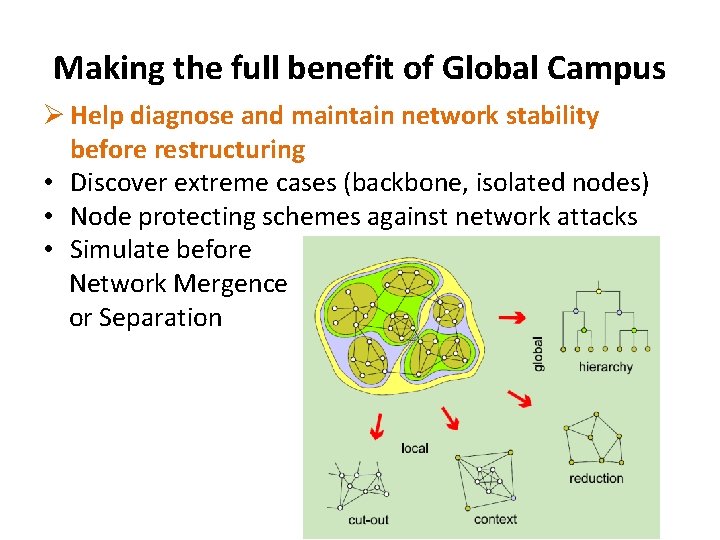 Making the full benefit of Global Campus

➢ Help diagnose and maintain network stability before restructuring
• Discover extreme cases (backbone, isolated nodes)
• Node protecting schemes against network attacks
• Simulate before Network Mergence or Separation

global
hierarchy
local
reduction
cut-out
context